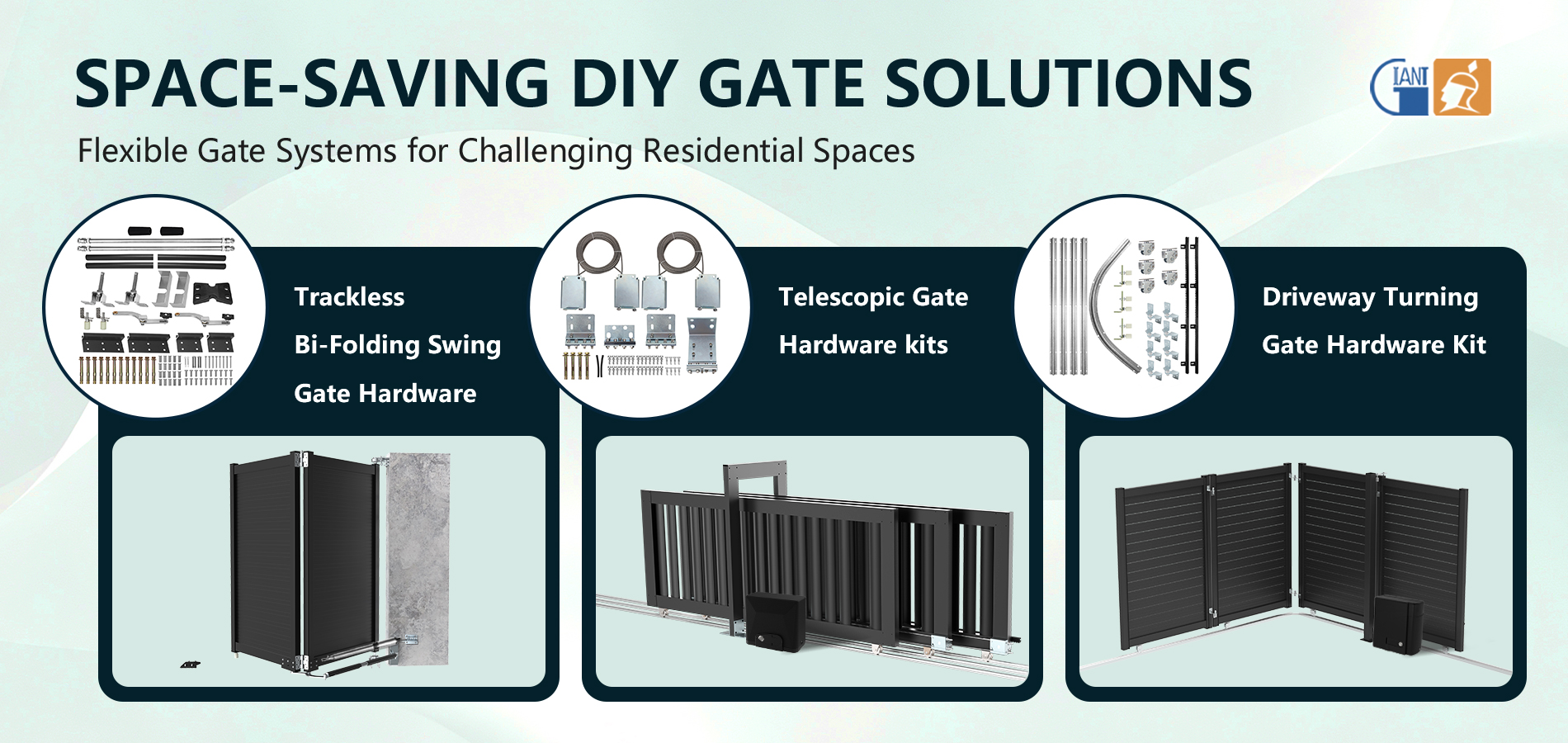 SPACE-SAVING DIY GATE SOLUTIONS

GIANT

Flexible Gate Systems for Challenging Residential Spaces

Trackless
Bi-Folding Swing
Gate Hardware

Telescopic Gate
Hardware kits

Driveway Turning
Gate Hardware Kit